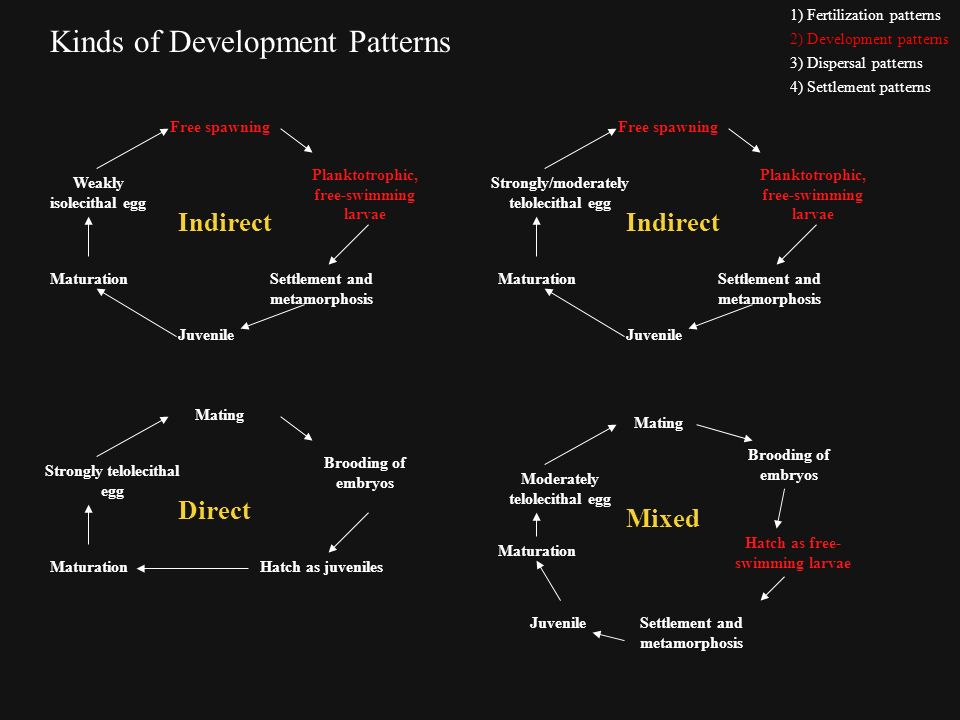 Kinds of Development Patterns

1) Fertilization patterns
2) Development patterns
3) Dispersal patterns
4) Settlement patterns

Free spawning
Planktotrophic, free-swimming larvae
Settlement and metamorphosis
Juvenile
Maturation
Weakly isolecithal egg
Indirect

Free spawning
Planktotrophic, free-swimming larvae
Settlement and metamorphosis
Juvenile
Maturation
Strongly/moderately telolecithal egg
Indirect

Mating
Brooding of embryos
Hatch as juveniles
Maturation
Strongly telolecithal egg
Direct

Mating
Brooding of embryos
Hatch as free-swimming larvae
Settlement and metamorphosis
Juvenile
Maturation
Moderately telolecithal egg
Mixed